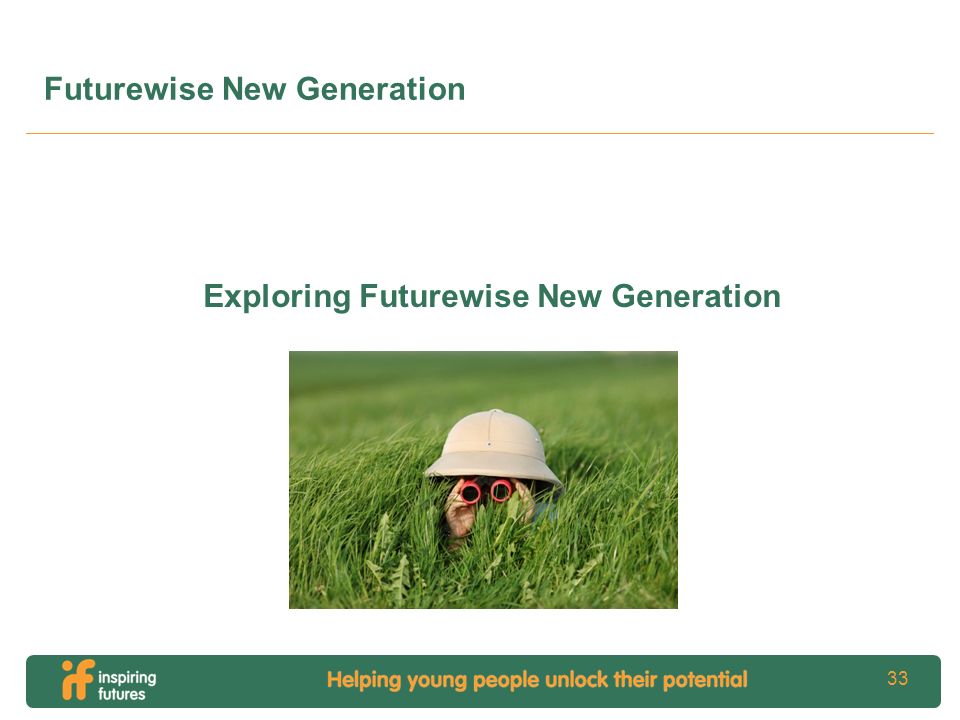 Futurewise New Generation

Exploring Futurewise New Generation

if inspiring futures

Helping young people unlock their potential

33